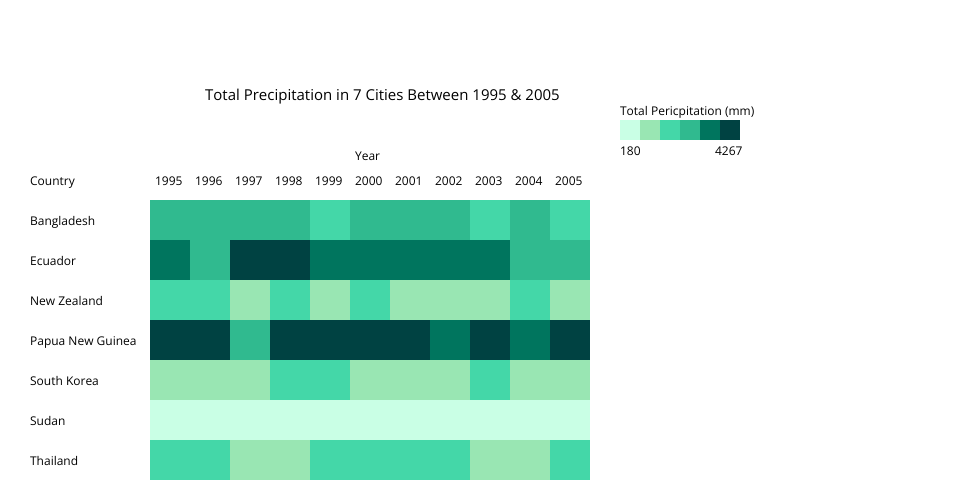 Total Precipitation in 7 Cities Between 1995 & 2005

Total Pericpitation (mm)

180

4267

Year

Country

1995 1996 1997 1998 1999 2000 2001 2002 2003 2004 2005

Bangladesh

Ecuador

New Zealand

Papua New Guinea

South Korea

Sudan

Thailand